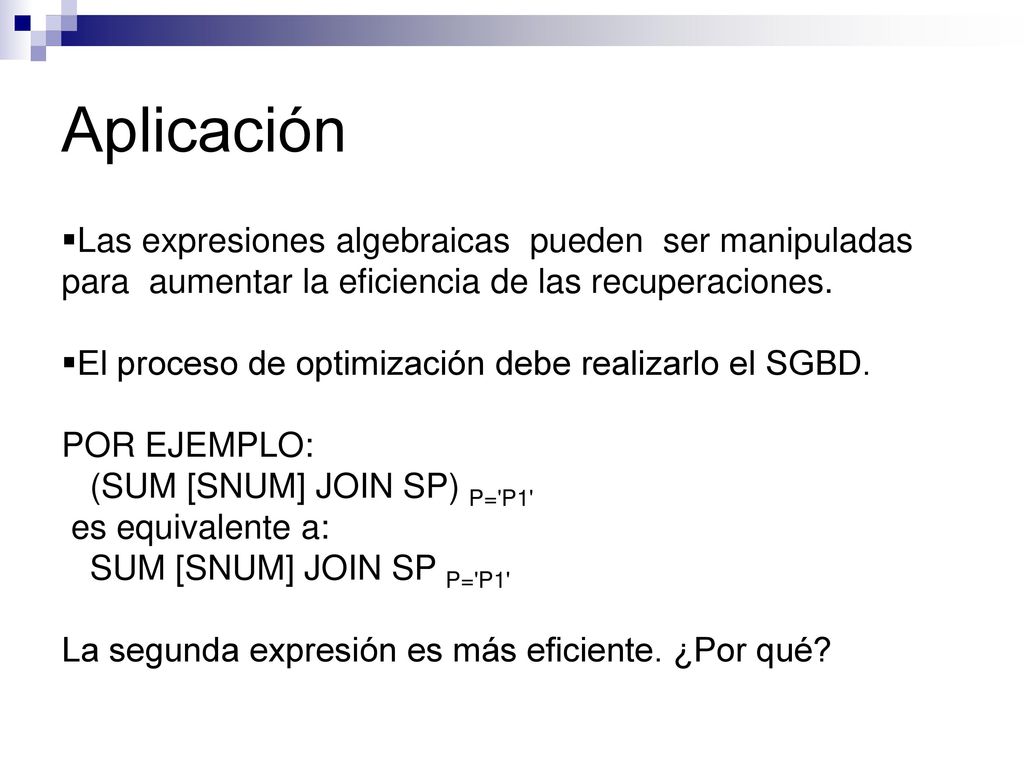 Aplicación

▪Las expresiones algebraicas pueden ser manipuladas para aumentar la eficiencia de las recuperaciones.

▪El proceso de optimización debe realizarlo el SGBD.

POR EJEMPLO:
(SUM [SNUM] JOIN SP) $_{P='P1'}$
es equivalente a:
SUM [SNUM] JOIN SP $_{P='P1'}$

La segunda expresión es más eficiente. ¿Por qué?